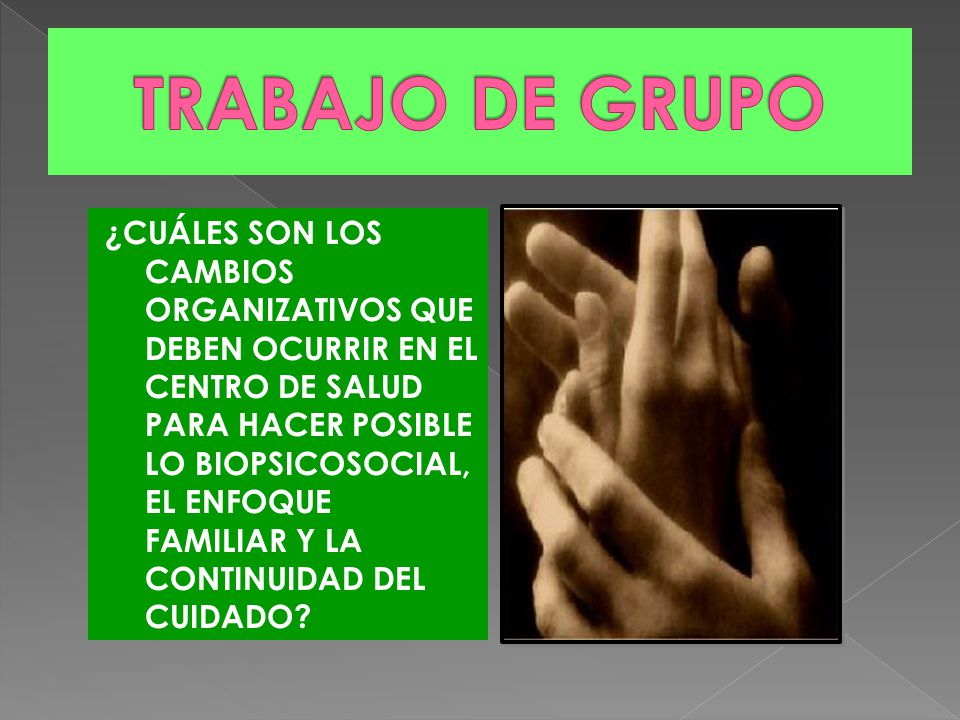 TRABAJO DE GRUPO

¿CUÁLES SON LOS CAMBIOS ORGANIZATIVOS QUE DEBEN OCURRIR EN EL CENTRO DE SALUD PARA HACER POSIBLE LO BIOPSICOSOCIAL, EL ENFOQUE FAMILIAR Y LA CONTINUIDAD DEL CUIDADO?